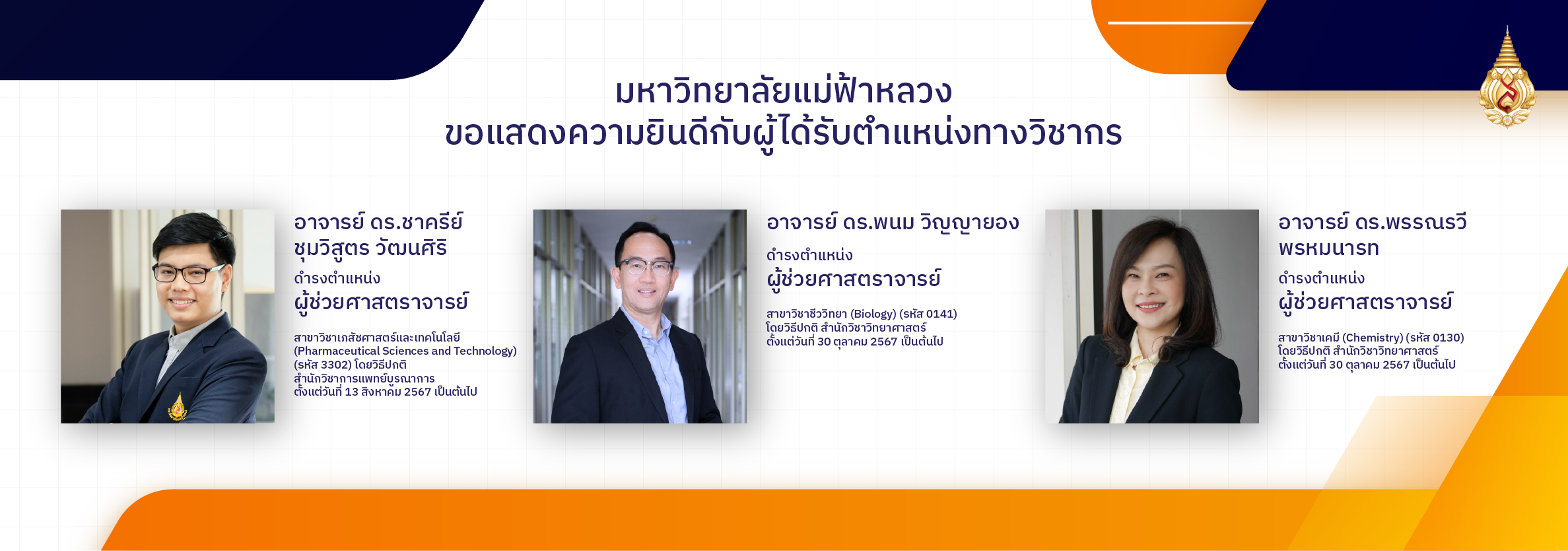 มหาวิทยาลัยแม่ฟ้าหลวง
ขอแสดงความยินดีกับผู้ได้รับตำแหน่งทางวิชาการ

อาจารย์ ดร.ชาครีย์ ชุมวิสูตร วัฒนศิริ

ดำรงตำแหน่ง

ผู้ช่วยศาสตราจารย์

สาขาวิชาเภสัชศาสตร์และเทคโนโลยี (Pharmaceutical Sciences and Technology) (รหัส 3302) โดยวิธีปกติ สำนักวิชาการแพทย์บูรณาการ ตั้งแต่วันที่ 13 สิงหาคม 2567 เป็นต้นไป

อาจารย์ ดร.พนม วิญญายอง

ดำรงตำแหน่ง

ผู้ช่วยศาสตราจารย์

สาขาวิชาชีววิทยา (Biology) (รหัส 0141) โดยวิธีปกติ สำนักวิชาวิทยาศาสตร์ ตั้งแต่วันที่ 30 ตุลาคม 2567 เป็นต้นไป

อาจารย์ ดร.พรรณรวี พรหมนารท

ดำรงตำแหน่ง

ผู้ช่วยศาสตราจารย์

สาขาวิชาเคมี (Chemistry) (รหัส 0130) โดยวิธีปกติ สำนักวิชาวิทยาศาสตร์ ตั้งแต่วันที่ 30 ตุลาคม 2567 เป็นต้นไป